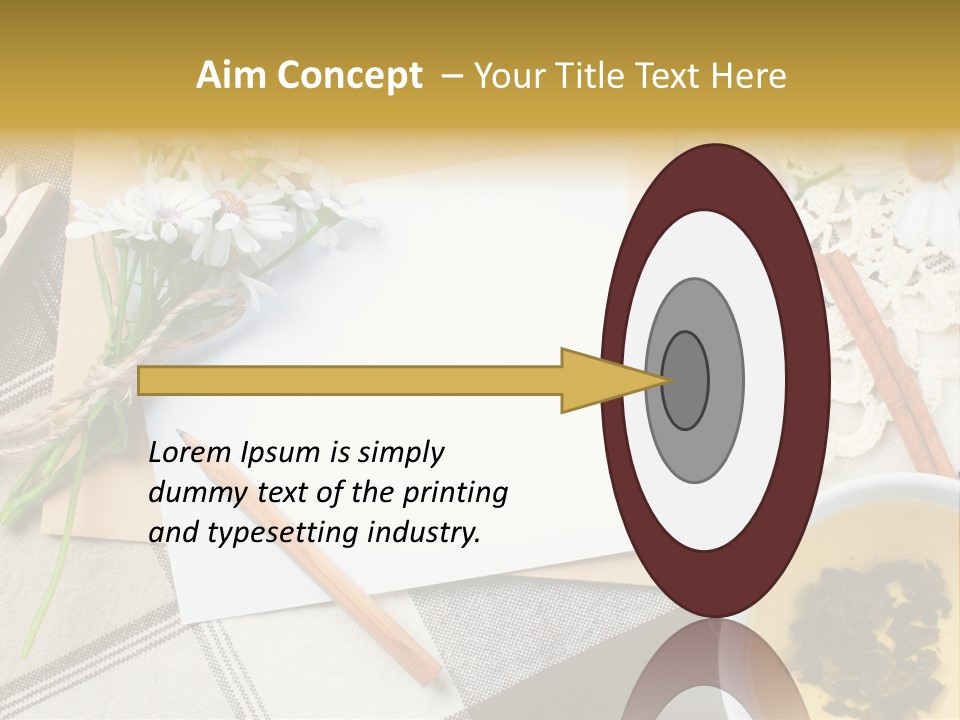 Aim Concept – Your Title Text Here

Lorem Ipsum is simply dummy text of the printing and typesetting industry.